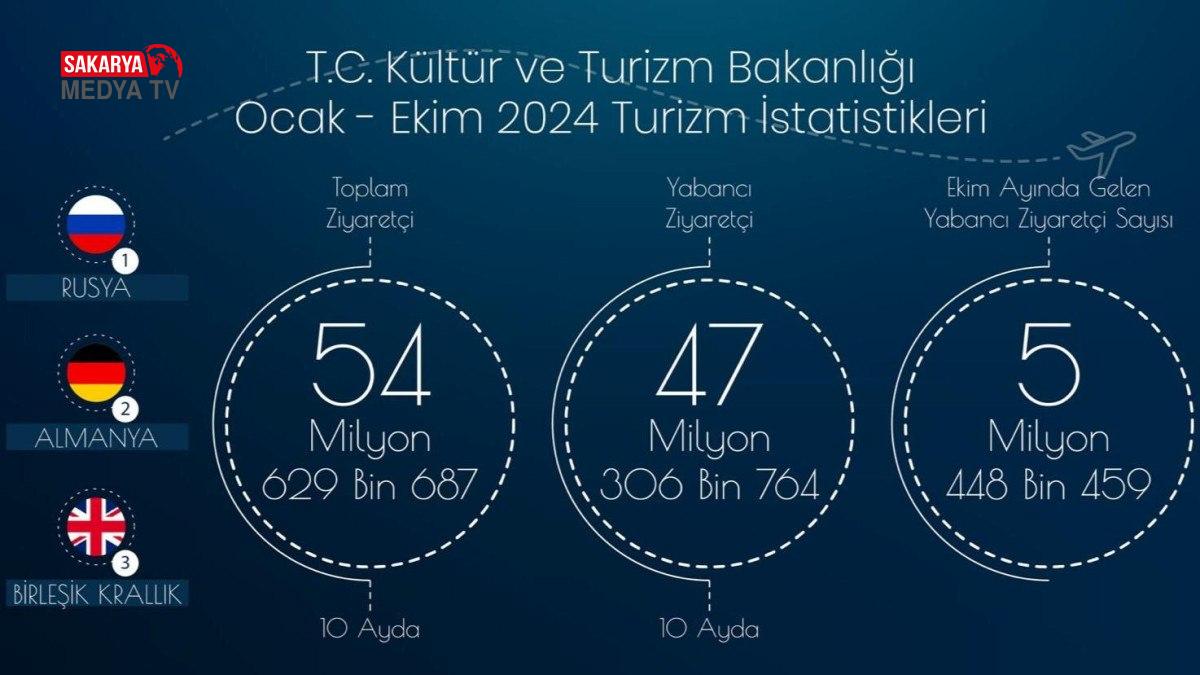 SAKARYA MEDYA TV

T.C. Kültür ve Turizm Bakanlığı
Ocak - Ekim 2024 Turizm İstatistikleri

1
RUSYA

2
ALMANYA

3
BİRLEŞİK KRALLIK

Toplam Ziyaretçi

54
Milyon
629 Bin 687

10 Ayda

Yabancı Ziyaretçi

47
Milyon
306 Bin 764

10 Ayda

Ekim Ayında Gelen Yabancı Ziyaretçi Sayısı

5
Milyon
448 Bin 459